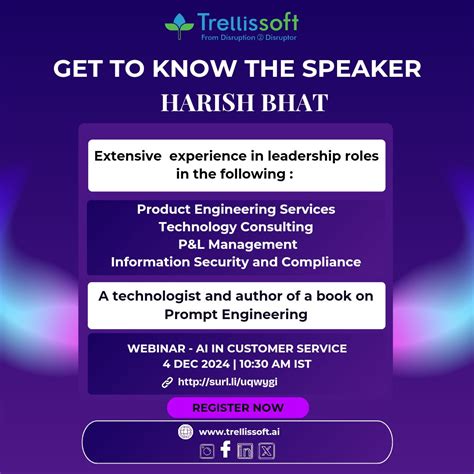 Trellissoft
From Disruption 2 Disruptor

GET TO KNOW THE SPEAKER

HARISH BHAT

Extensive experience in leadership roles in the following :

Product Engineering Services
Technology Consulting
P&L Management
Information Security and Compliance

A technologist and author of a book on Prompt Engineering

WEBINAR - AI IN CUSTOMER SERVICE
4 DEC 2024 | 10:30 AM IST
http://surl.li/uqwygi

REGISTER NOW

www.trellissoft.ai